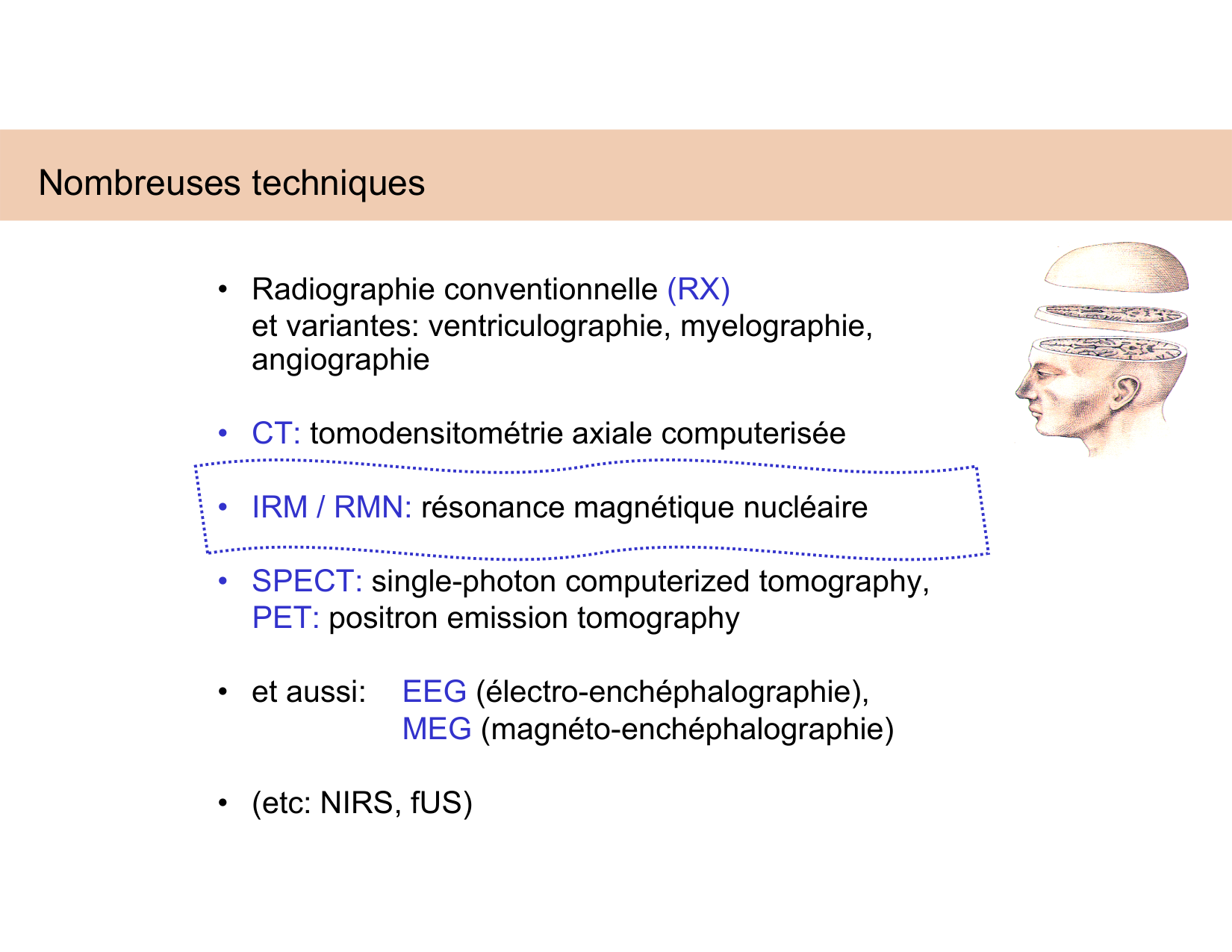 Nombreuses techniques

• Radiographie conventionnelle (RX)
et variantes: ventriculographie, myelographie, angiographie

• CT: tomodensitométrie axiale computerisée

• IRM / RMN: résonance magnétique nucléaire

• SPECT: single-photon computerized tomography,
PET: positron emission tomography

• et aussi: EEG (électro-enchéphalographie),
MEG (magnéto-enchéphalographie)

• (etc: NIRS, fUS)